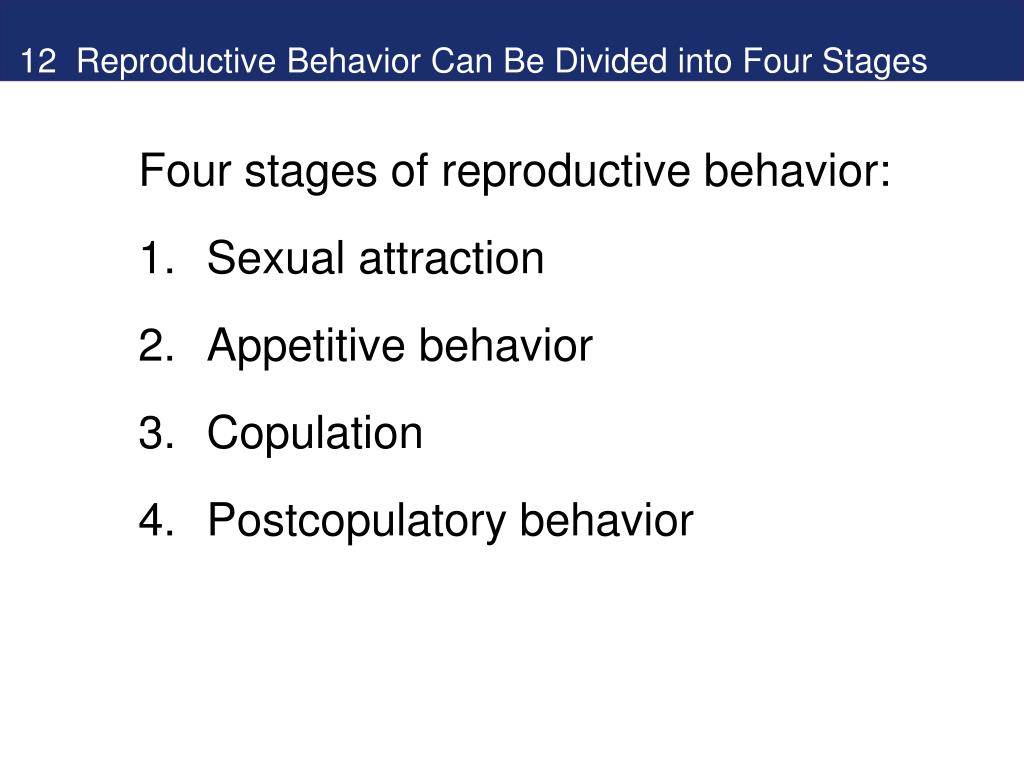 12 Reproductive Behavior Can Be Divided into Four Stages

Four stages of reproductive behavior:

1. Sexual attraction

2. Appetitive behavior

3. Copulation

4. Postcopulatory behavior